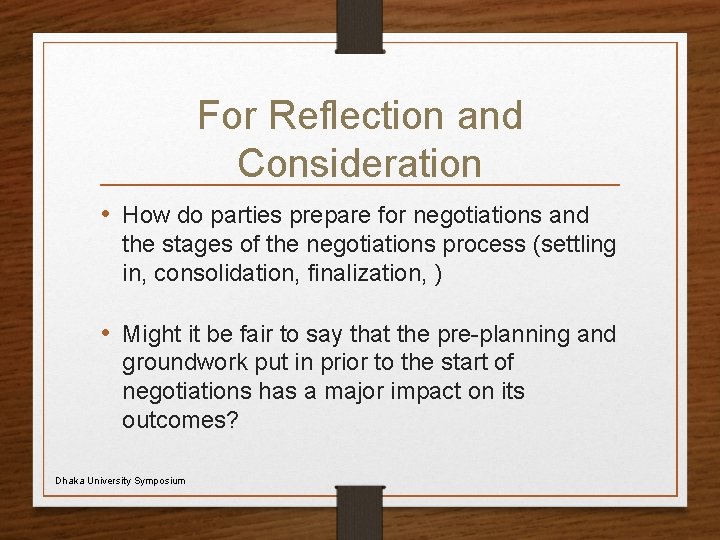 For Reflection and Consideration

• How do parties prepare for negotiations and the stages of the negotiations process (settling in, consolidation, finalization, )

• Might it be fair to say that the pre-planning and groundwork put in prior to the start of negotiations has a major impact on its outcomes?

Dhaka University Symposium